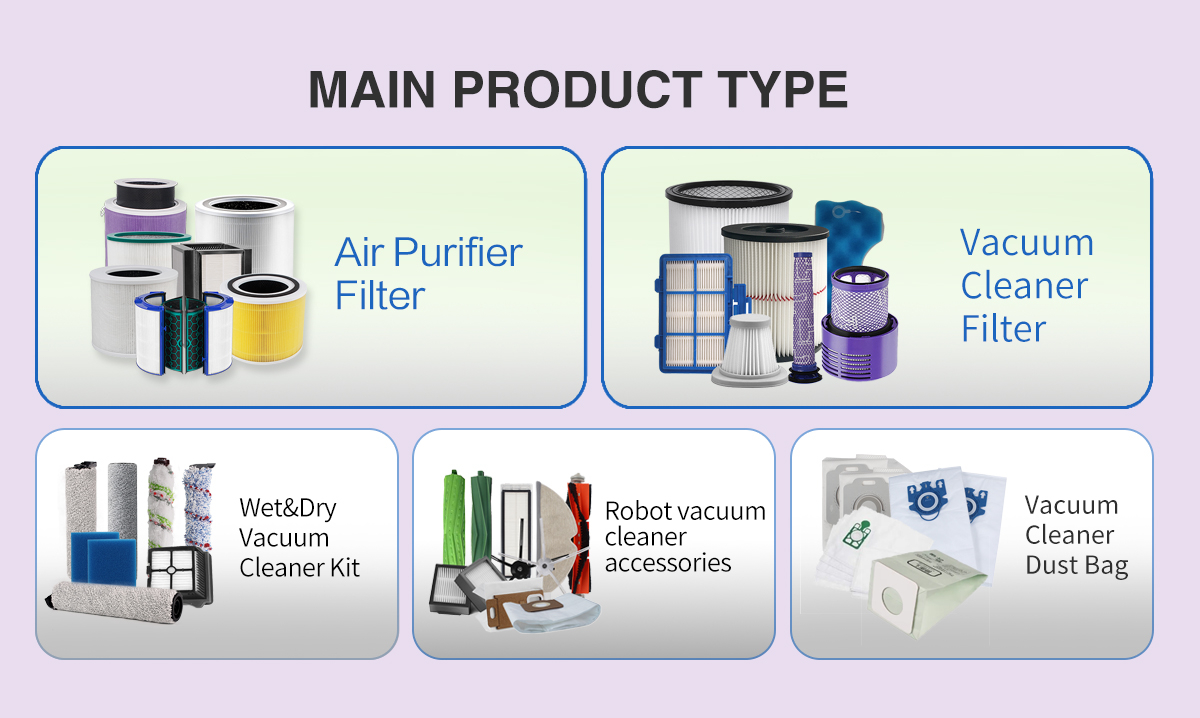 MAIN PRODUCT TYPE

Air Purifier Filter

Vacuum Cleaner Filter

Wet&Dry Vacuum Cleaner Kit

Robot vacuum cleaner accessories

Vacuum Cleaner Dust Bag